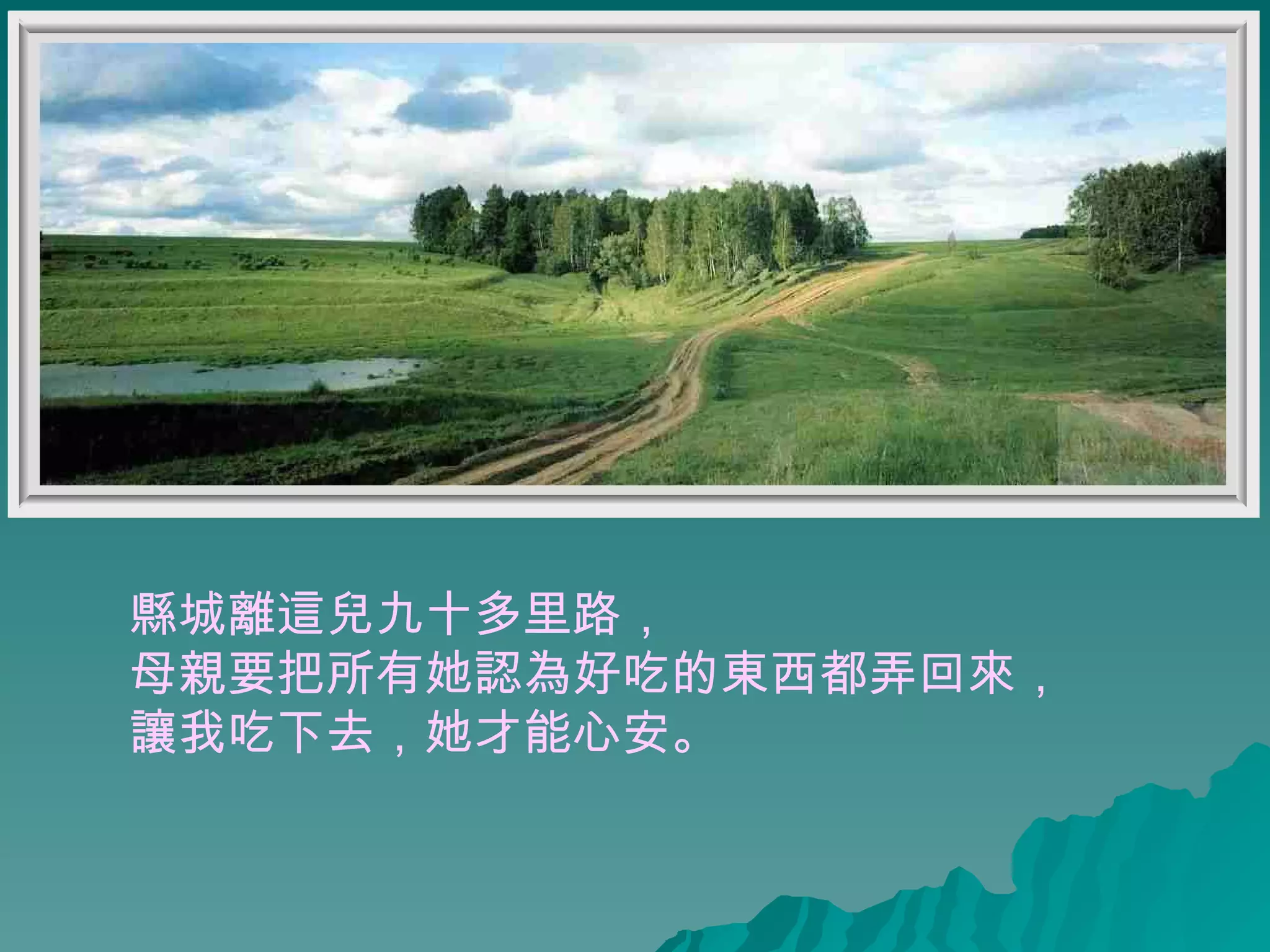 縣城離這兒九十多里路，
母親要把所有她認為好吃的東西都弄回來，
讓我吃下去，她才能心安。